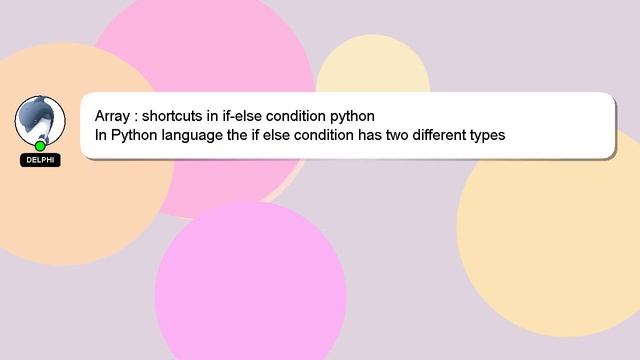 DELPHI

Array : shortcuts in if-else condition python
In Python language the if else condition has two different types